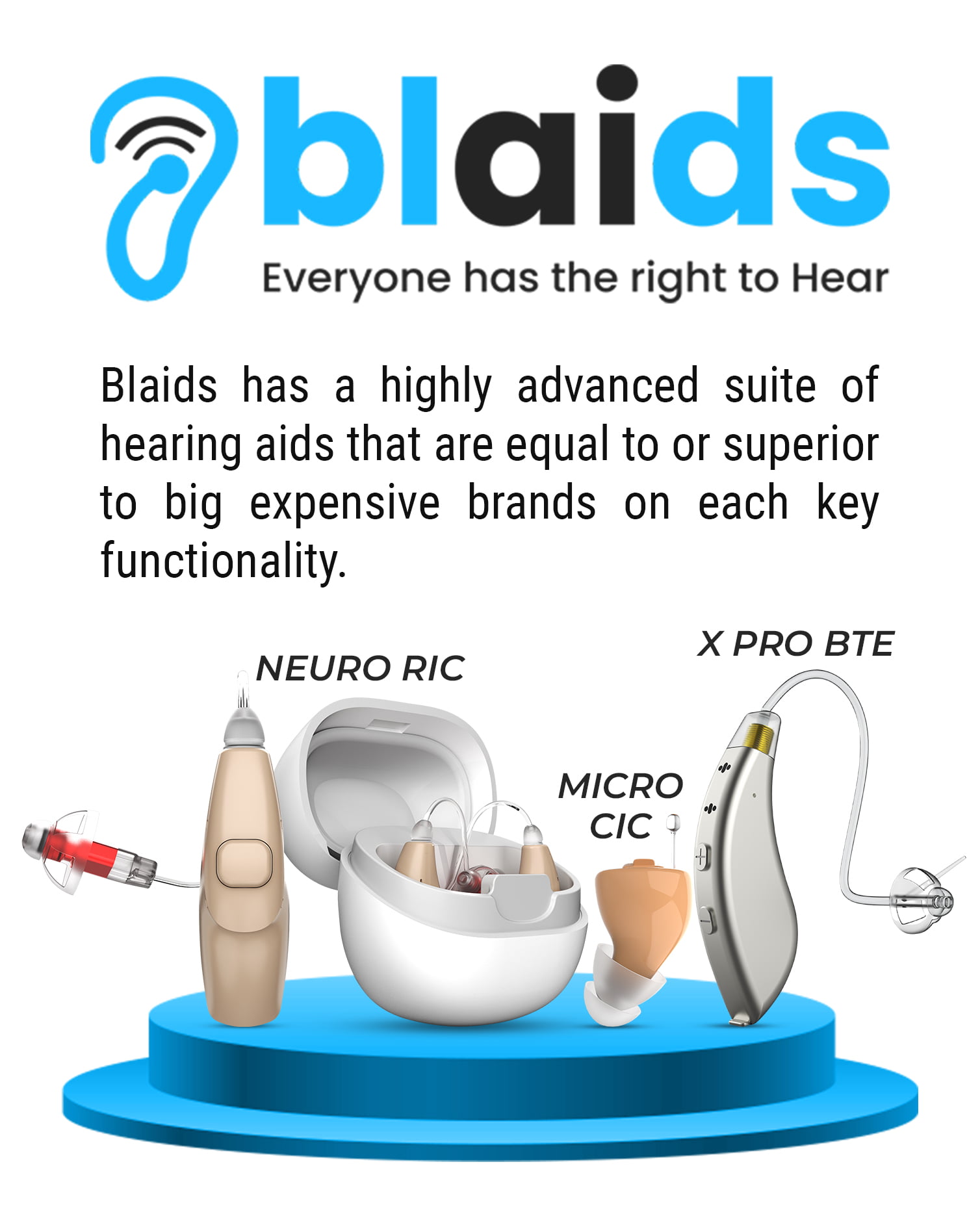 blaids

Everyone has the right to Hear

Blaids has a highly advanced suite of hearing aids that are equal to or superior to big expensive brands on each key functionality.

NEURO RIC

X PRO BTE

MICRO CIC